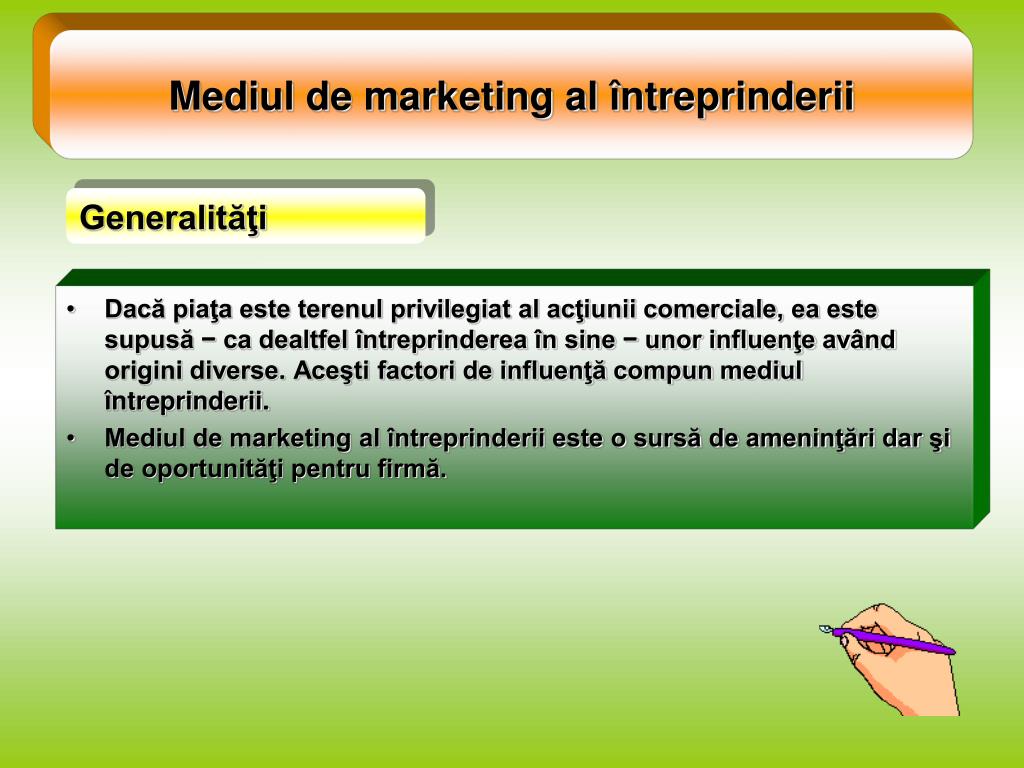 Mediul de marketing al întreprinderii

Generalităţi

• Dacă piaţa este terenul privilegiat al acţiunii comerciale, ea este supusă − ca dealtfel întreprinderea în sine − unor influenţe având origini diverse. Aceşti factori de influenţă compun mediul întreprinderii.

• Mediul de marketing al întreprinderii este o sursă de ameninţări dar şi de oportunităţi pentru firmă.